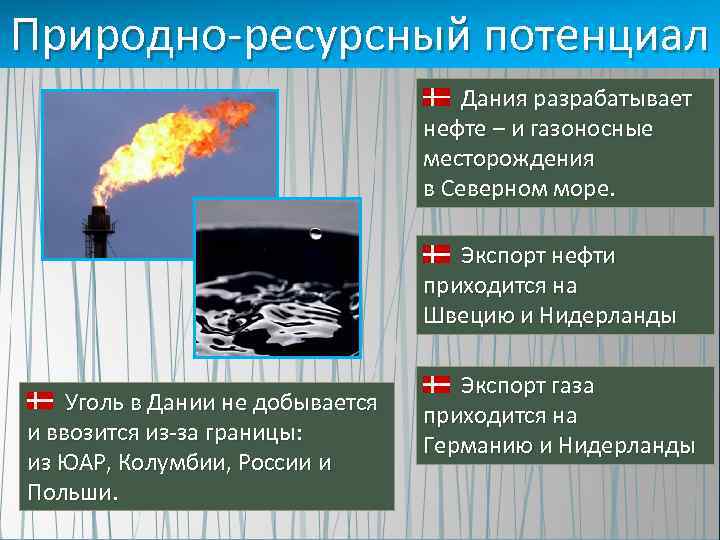 Природно-ресурсный потенциал

Дания разрабатывает нефте – и газоносные месторождения в Северном море.

Экспорт нефти приходится на Швецию и Нидерланды

Экспорт газа приходится на Германию и Нидерланды

Уголь в Дании не добывается и ввозится из-за границы: из ЮАР, Колумбии, России и Польши.